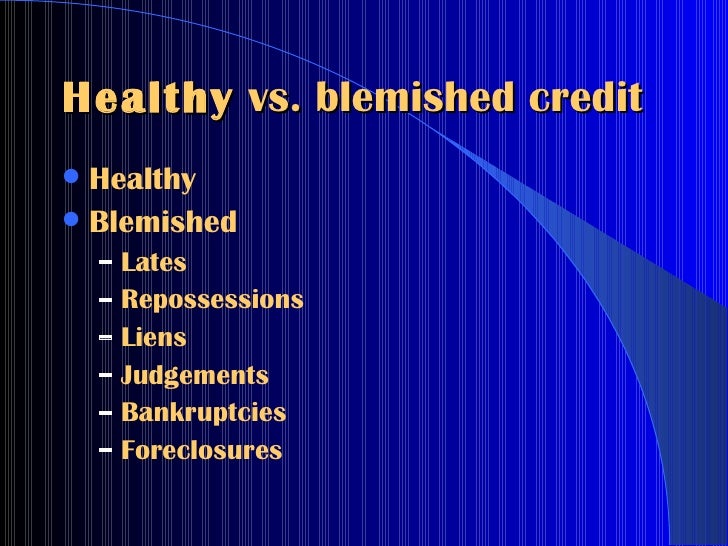 Healthy vs. blemished credit

- Healthy
- Blemished
  – Lates
  – Repossessions
  – Liens
  – Judgements
  – Bankruptcies
  – Foreclosures